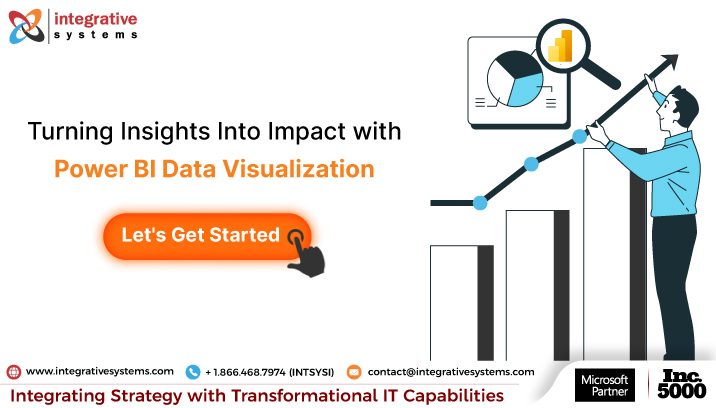 integrative
systems

Turning Insights Into Impact with
Power BI Data Visualization

Let's Get Started

www.integrativesystems.com
+ 1.866.468.7974 (INTSYSI)
contact@integrativesystems.com

Integrating Strategy with Transformational IT Capabilities

Microsoft Partner

Inc. 5000